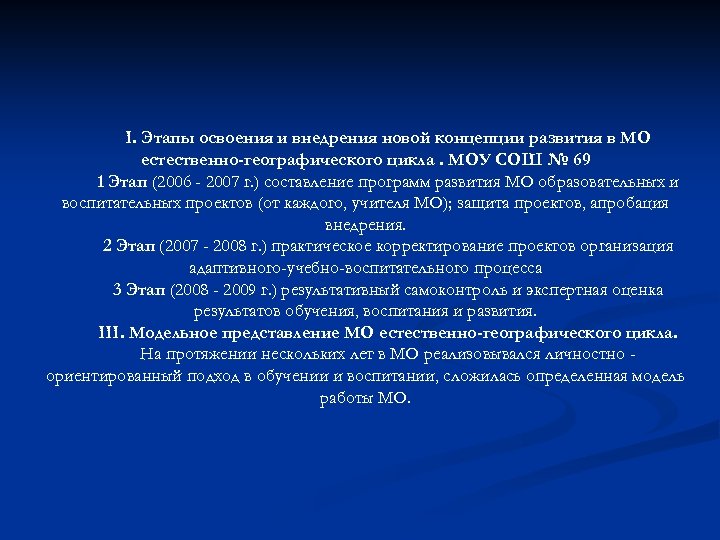 I. Этапы освоения и внедрения новой концепции развития в МО естественно-географического цикла . МОУ СОШ № 69

1 Этап (2006 - 2007 г.) составление программ развития МО образовательных и воспитательных проектов (от каждого, учителя МО); защита проектов, апробация внедрения.

2 Этап (2007 - 2008 г.) практическое корректирование проектов организация адаптивного-учебно-воспитательного процесса

3 Этап (2008 - 2009 г.) результативный самоконтроль и экспертная оценка результатов обучения, воспитания и развития.

III. Модельное представление МО естественно-географического цикла.

На протяжении нескольких лет в МО реализовывался личностно - ориентированный подход в обучении и воспитании, сложилась определенная модель работы МО.